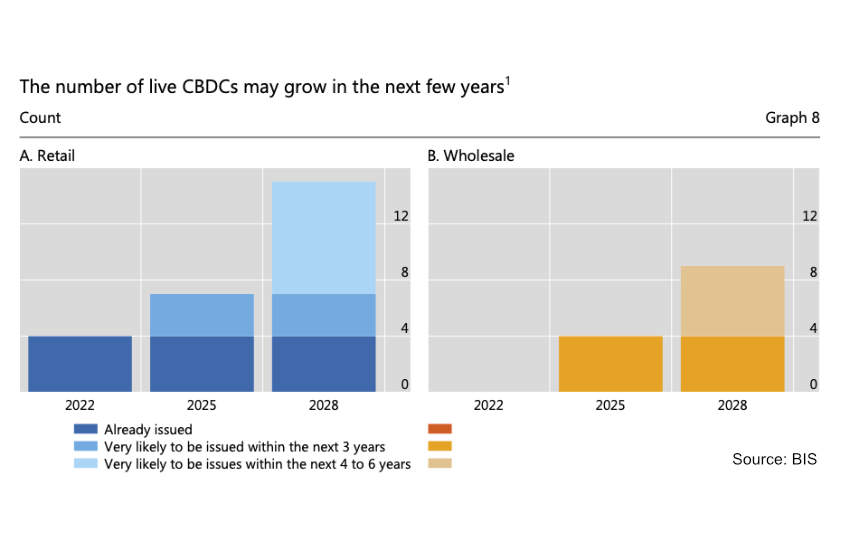 The number of live CBDCs may grow in the next few years$^1$

Count

Graph 8

A. Retail

12
8
4
0

2022 2025 2028

B. Wholesale

12
8
4
0

2022 2025 2028

Already issued
Very likely to be issued within the next 3 years
Very likely to be issues within the next 4 to 6 years

Source: BIS